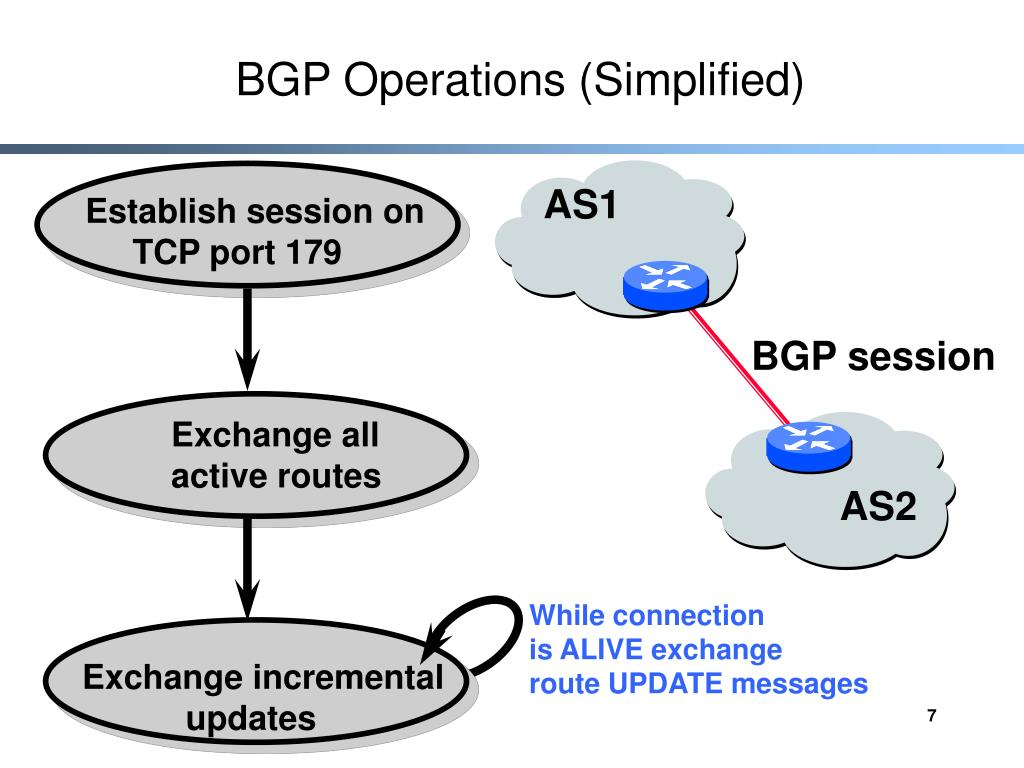 BGP Operations (Simplified)

Establish session on TCP port 179

Exchange all active routes

Exchange incremental updates

AS1

BGP session

AS2

While connection is ALIVE exchange route UPDATE messages

7